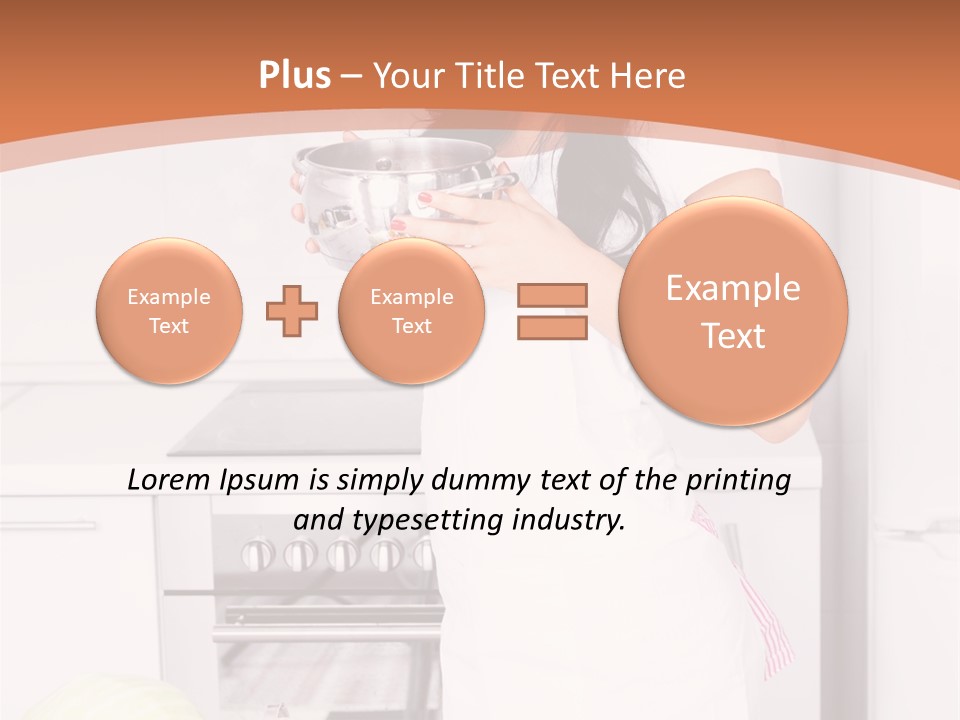 Plus – Your Title Text Here

Example Text

Example Text

Example Text

Lorem Ipsum is simply dummy text of the printing and typesetting industry.